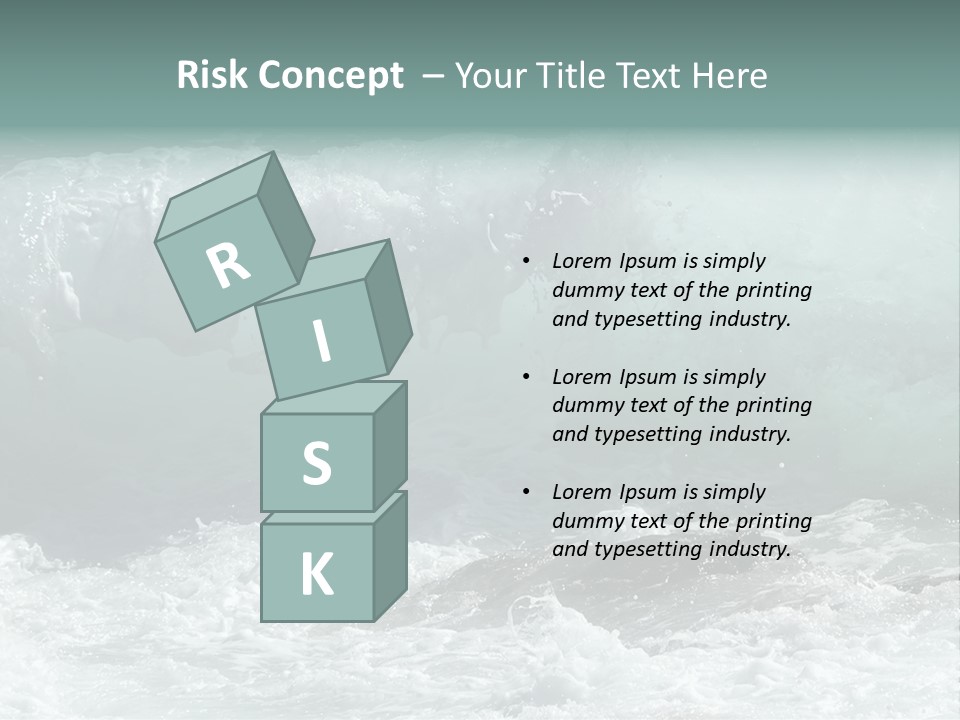 Risk Concept – Your Title Text Here

R
I
S
K

• Lorem Ipsum is simply dummy text of the printing and typesetting industry.

• Lorem Ipsum is simply dummy text of the printing and typesetting industry.

• Lorem Ipsum is simply dummy text of the printing and typesetting industry.